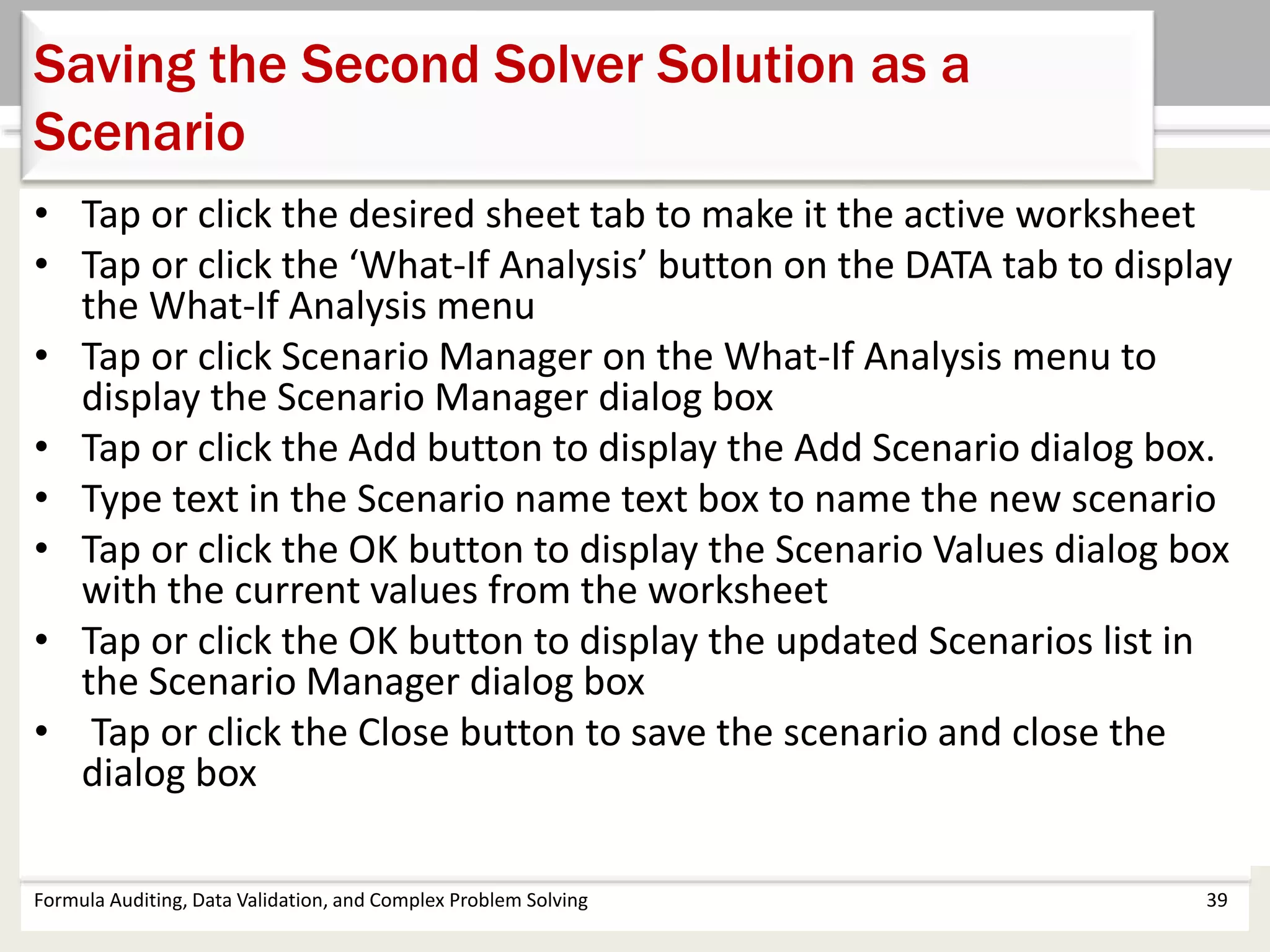 Saving the Second Solver Solution as a Scenario

• Tap or click the desired sheet tab to make it the active worksheet
• Tap or click the ‘What-If Analysis’ button on the DATA tab to display the What-If Analysis menu
• Tap or click Scenario Manager on the What-If Analysis menu to display the Scenario Manager dialog box
• Tap or click the Add button to display the Add Scenario dialog box.
• Type text in the Scenario name text box to name the new scenario
• Tap or click the OK button to display the Scenario Values dialog box with the current values from the worksheet
• Tap or click the OK button to display the updated Scenarios list in the Scenario Manager dialog box
• Tap or click the Close button to save the scenario and close the dialog box

Formula Auditing, Data Validation, and Complex Problem Solving
39